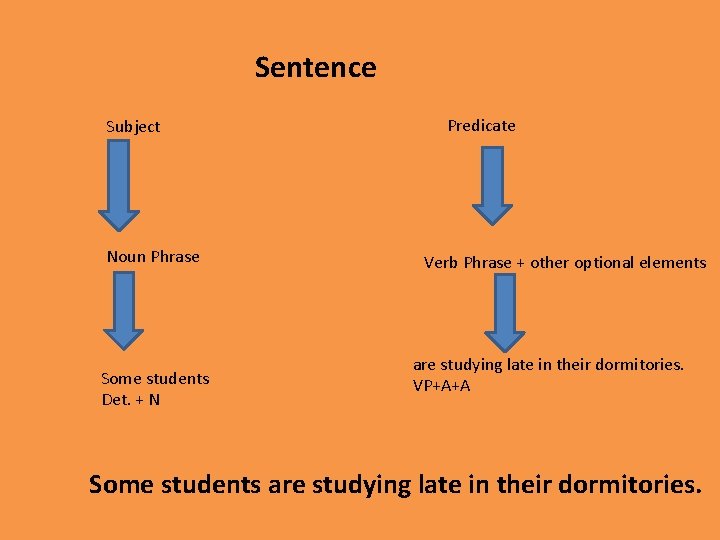 Sentence

Subject

Noun Phrase

Some students
Det. + N

Predicate

Verb Phrase + other optional elements

are studying late in their dormitories.
VP+A+A

Some students are studying late in their dormitories.